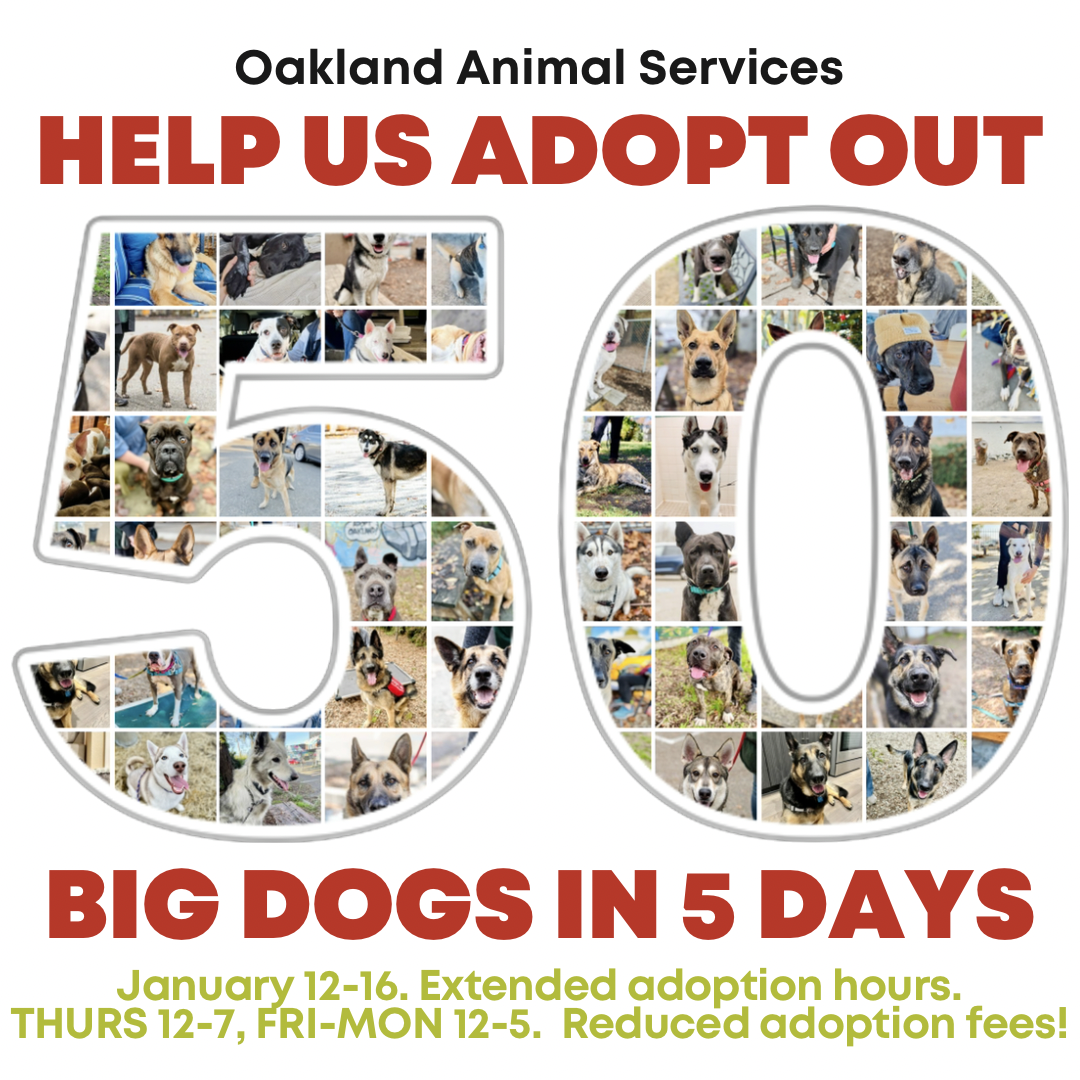 Oakland Animal Services
HELP US ADOPT OUT
50
BIG DOGS IN 5 DAYS
January 12-16. Extended adoption hours.
THURS 12-7, FRI-MON 12-5. Reduced adoption fees!